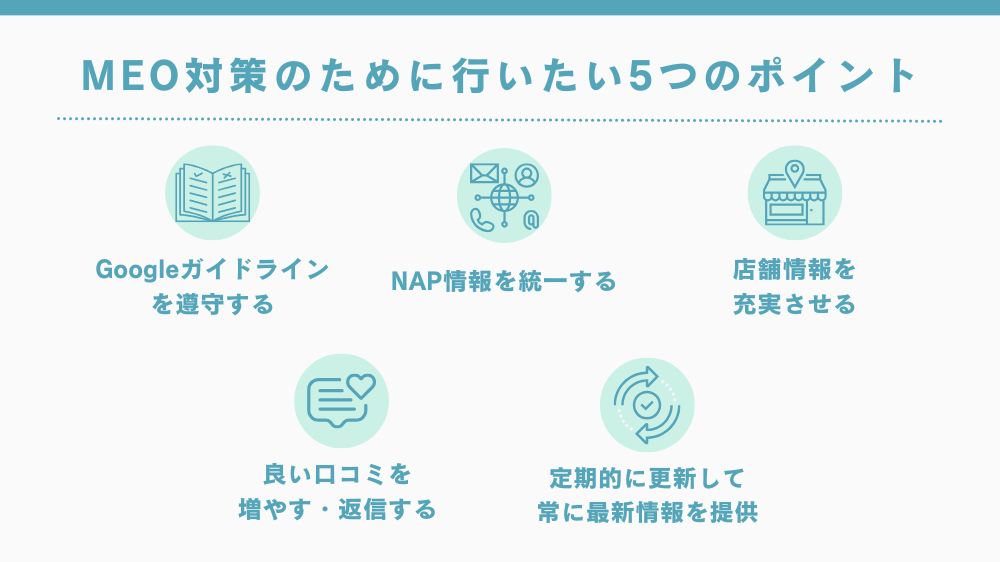 MEO対策のために行いたい5つのポイント

Googleガイドラインを遵守する

NAP情報を統一する

店舗情報を充実させる

良い口コミを増やす・返信する

定期的に更新して常に最新情報を提供